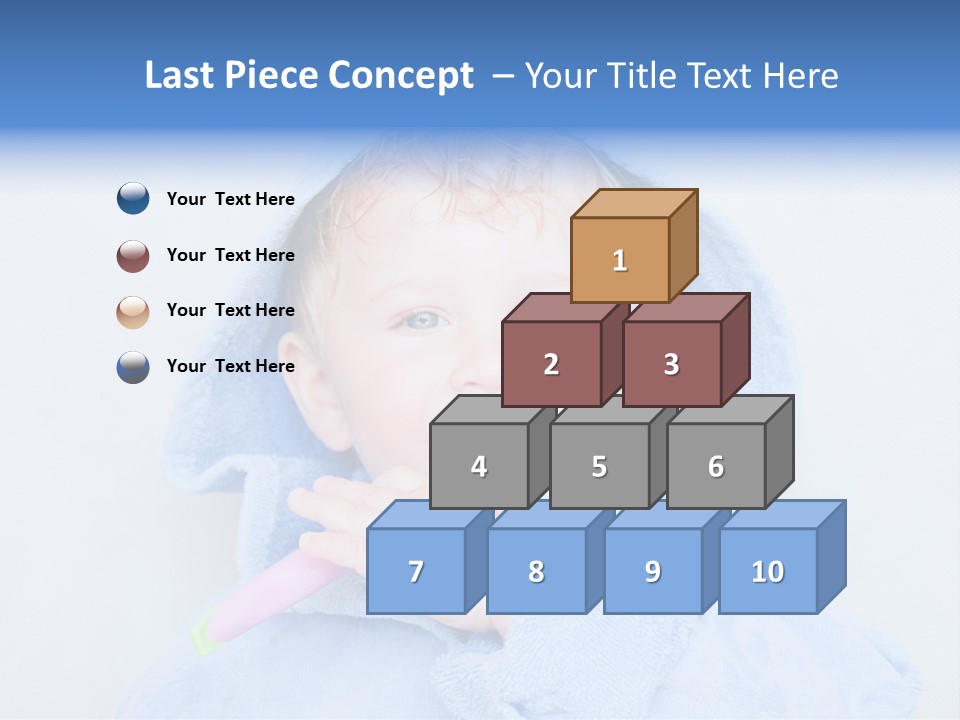 Last Piece Concept – Your Title Text Here

Your Text Here

Your Text Here

Your Text Here

Your Text Here

1

2

3

4

5

6

7

8

9

10